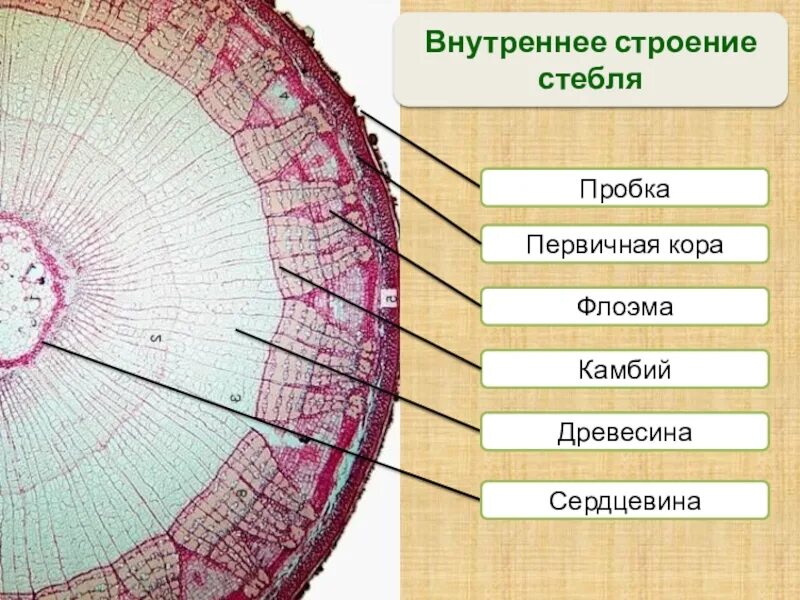 Внутреннее строение стебля

Пробка

Первичная кора

Флоэма

Камбий

Древесина

Сердцевина